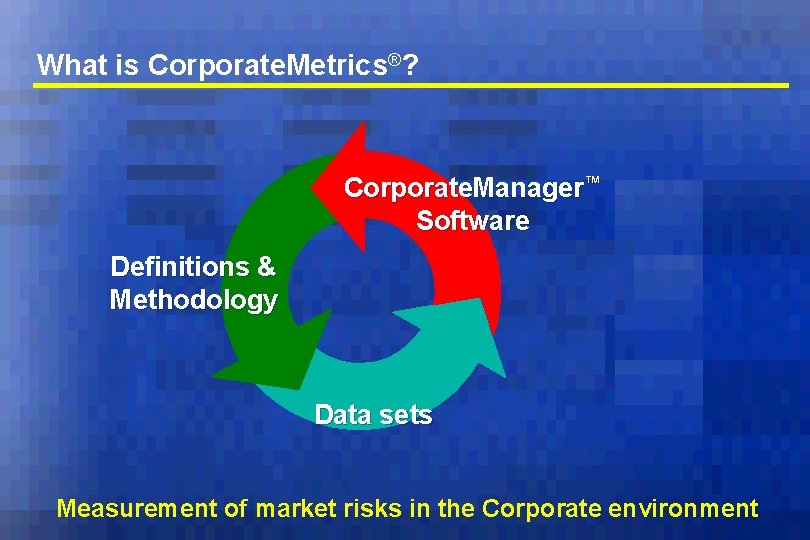 What is CorporateMetrics®?

CorporateManager™ Software

Definitions & Methodology

Data sets

Measurement of market risks in the Corporate environment